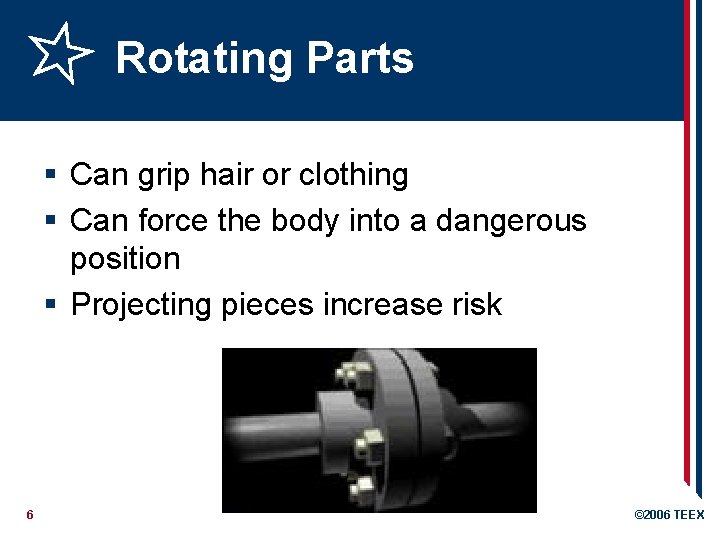 Rotating Parts

▪ Can grip hair or clothing
▪ Can force the body into a dangerous position
▪ Projecting pieces increase risk

6

©2006 TEEX